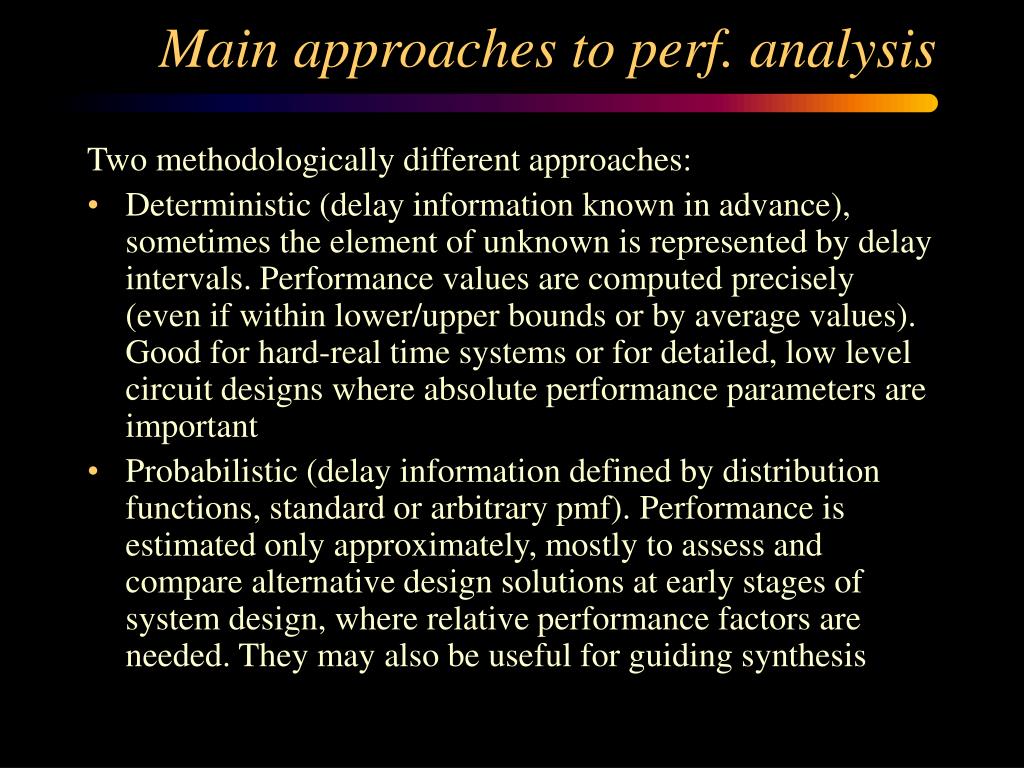 Main approaches to perf. analysis

Two methodologically different approaches:

• Deterministic (delay information known in advance), sometimes the element of unknown is represented by delay intervals. Performance values are computed precisely (even if within lower/upper bounds or by average values). Good for hard-real time systems or for detailed, low level circuit designs where absolute performance parameters are important

• Probabilistic (delay information defined by distribution functions, standard or arbitrary pmf). Performance is estimated only approximately, mostly to assess and compare alternative design solutions at early stages of system design, where relative performance factors are needed. They may also be useful for guiding synthesis